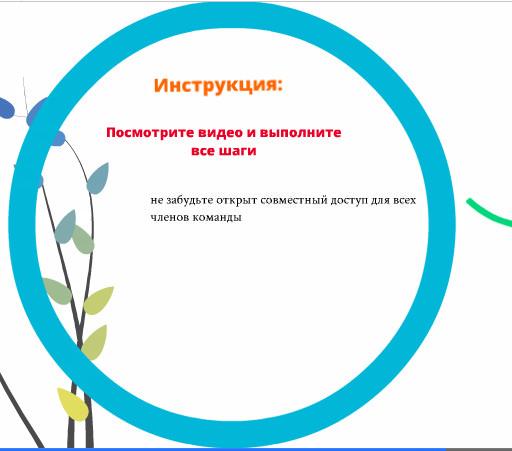 Инструкция:

Посмотрите видео и выполните все шаги

не забудьте открыт совместный доступ для всех членов команды